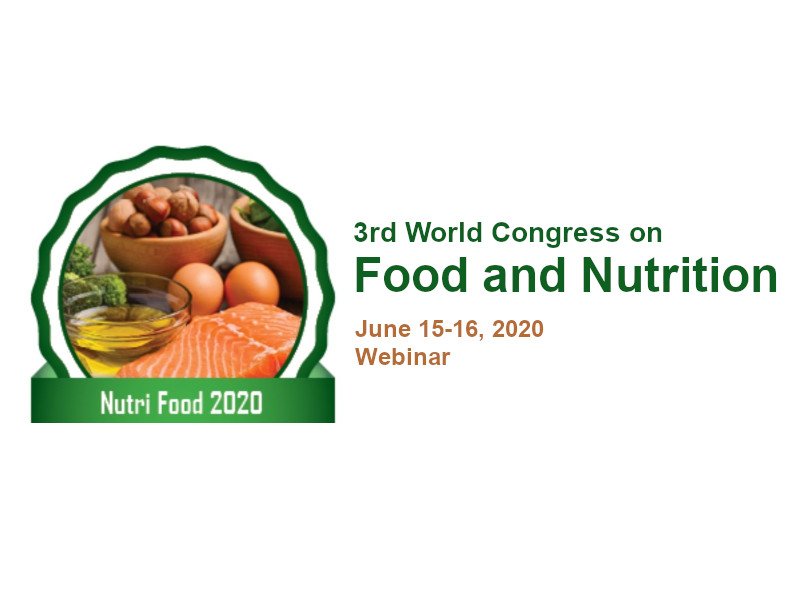 Nutri Food 2020

3rd World Congress on
Food and Nutrition

June 15-16, 2020
Webinar